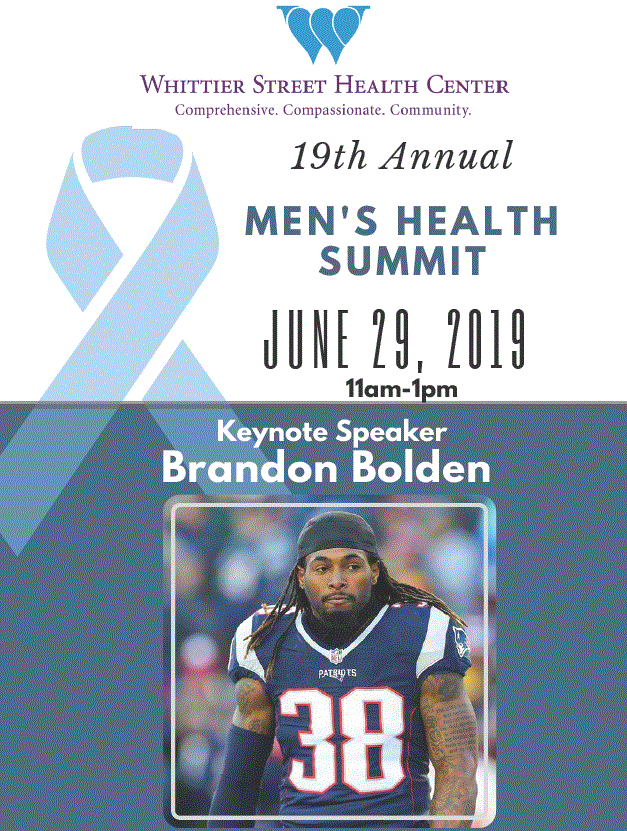 WHITTIER STREET HEALTH CENTER
Comprehensive. Compassionate. Community.

19th Annual

MEN'S HEALTH SUMMIT

JUNE 29, 2019
11am-1pm

Keynote Speaker
Brandon Bolden

PATRIOTS
38